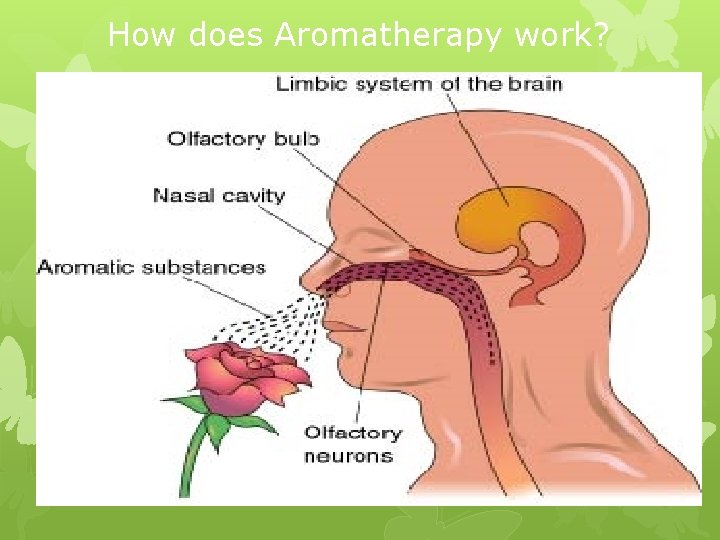 How does Aromatherapy work?

Limbic system of the brain

Olfactory bulb

Nasal cavity

Aromatic substances

Olfactory neurons